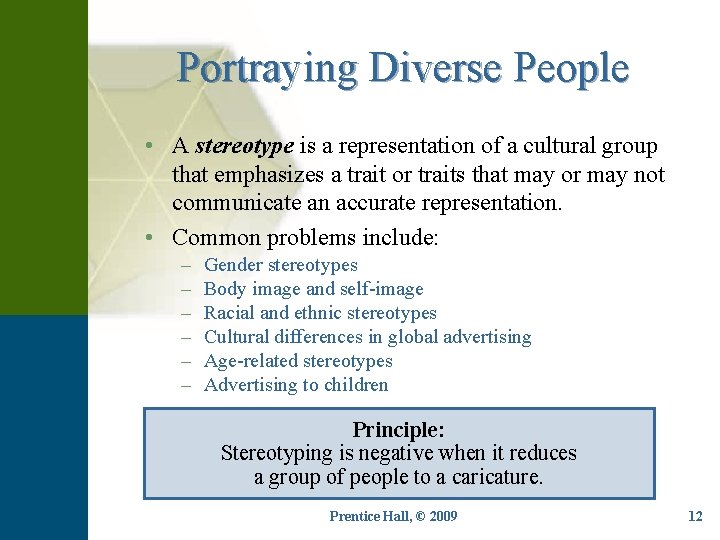 Portraying Diverse People

• A stereotype is a representation of a cultural group that emphasizes a trait or traits that may or may not communicate an accurate representation.

• Common problems include:
– Gender stereotypes
– Body image and self-image
– Racial and ethnic stereotypes
– Cultural differences in global advertising
– Age-related stereotypes
– Advertising to children

Principle:
Stereotyping is negative when it reduces a group of people to a caricature.

Prentice Hall, © 2009

12